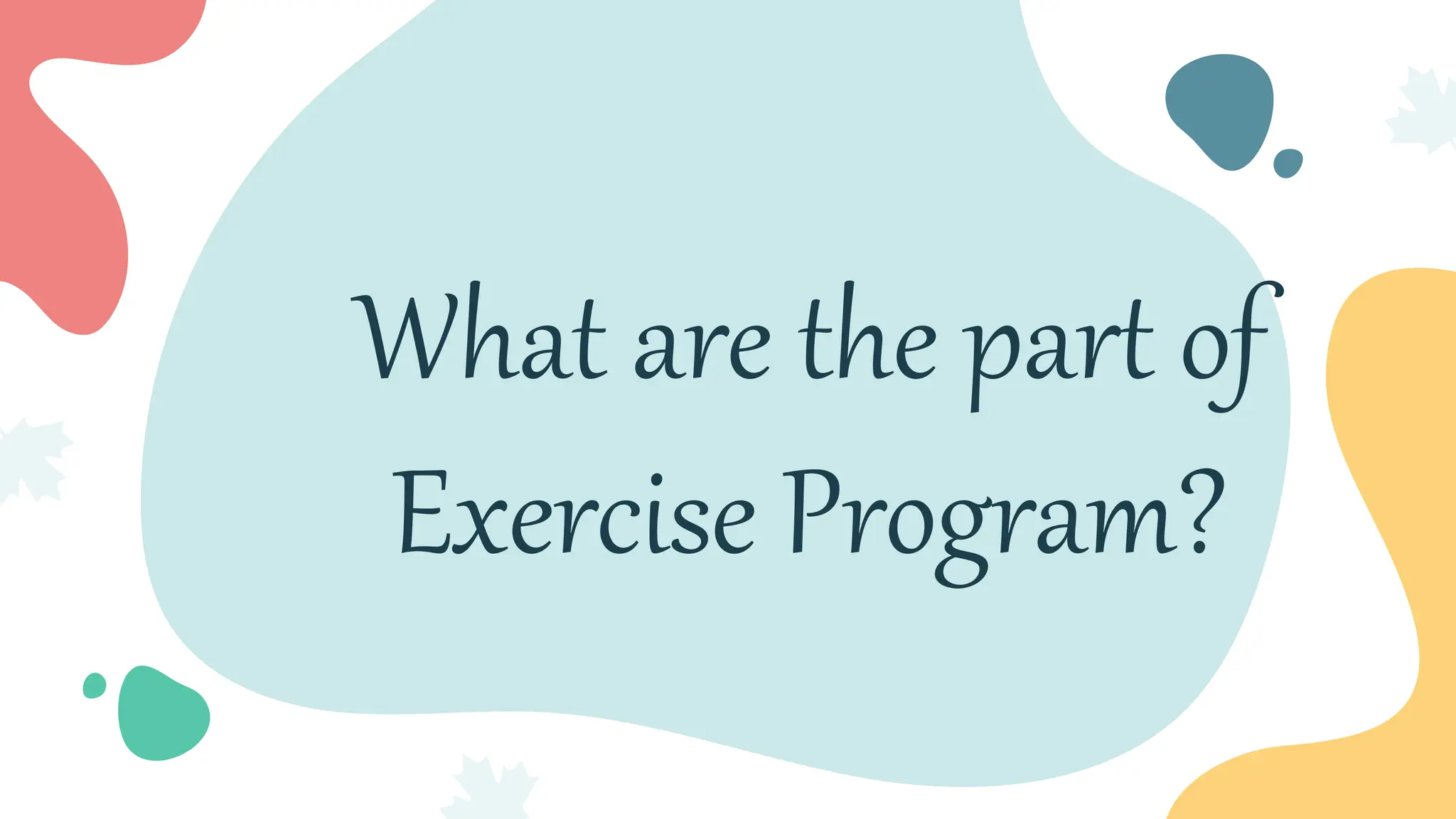 What are the part of Exercise Program?